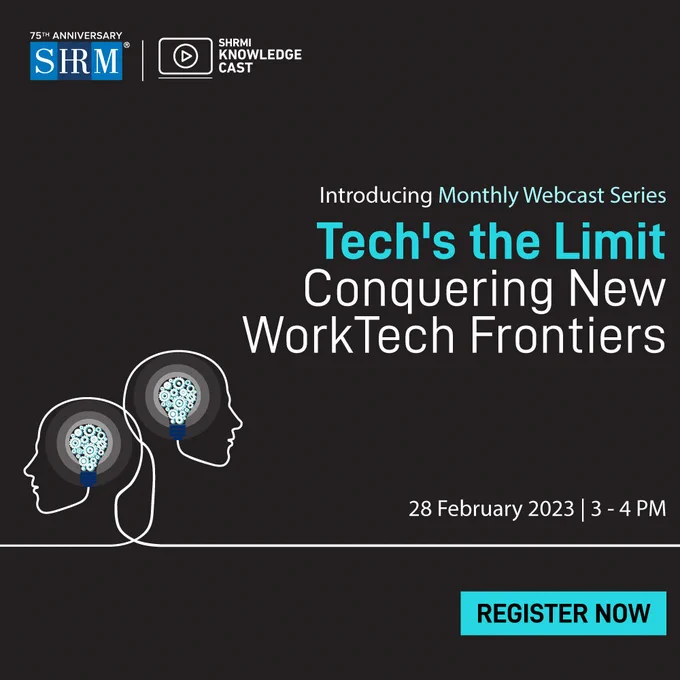 75TH ANNIVERSARY
SHRM®

SHRMI
KNOWLEDGE
CAST

Introducing Monthly Webcast Series

Tech's the Limit
Conquering New
WorkTech Frontiers

28 February 2023 | 3 - 4 PM

REGISTER NOW